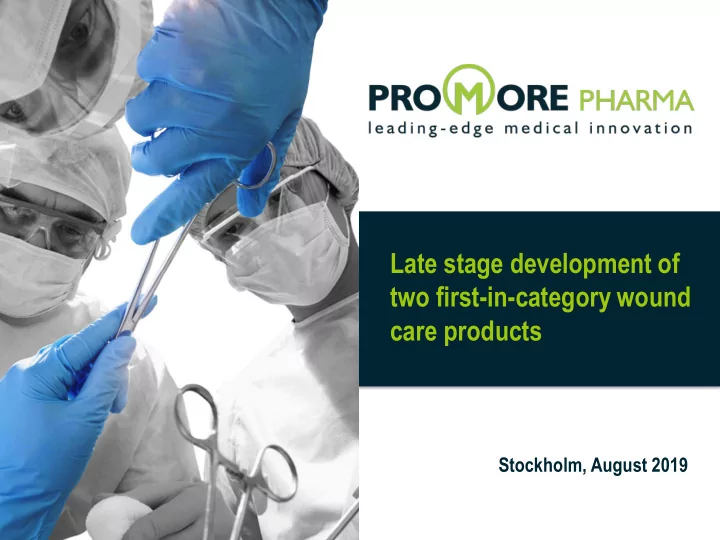 PROMORE PHARMA
leading-edge medical innovation

Late stage development of two first-in-category wound care products

Stockholm, August 2019